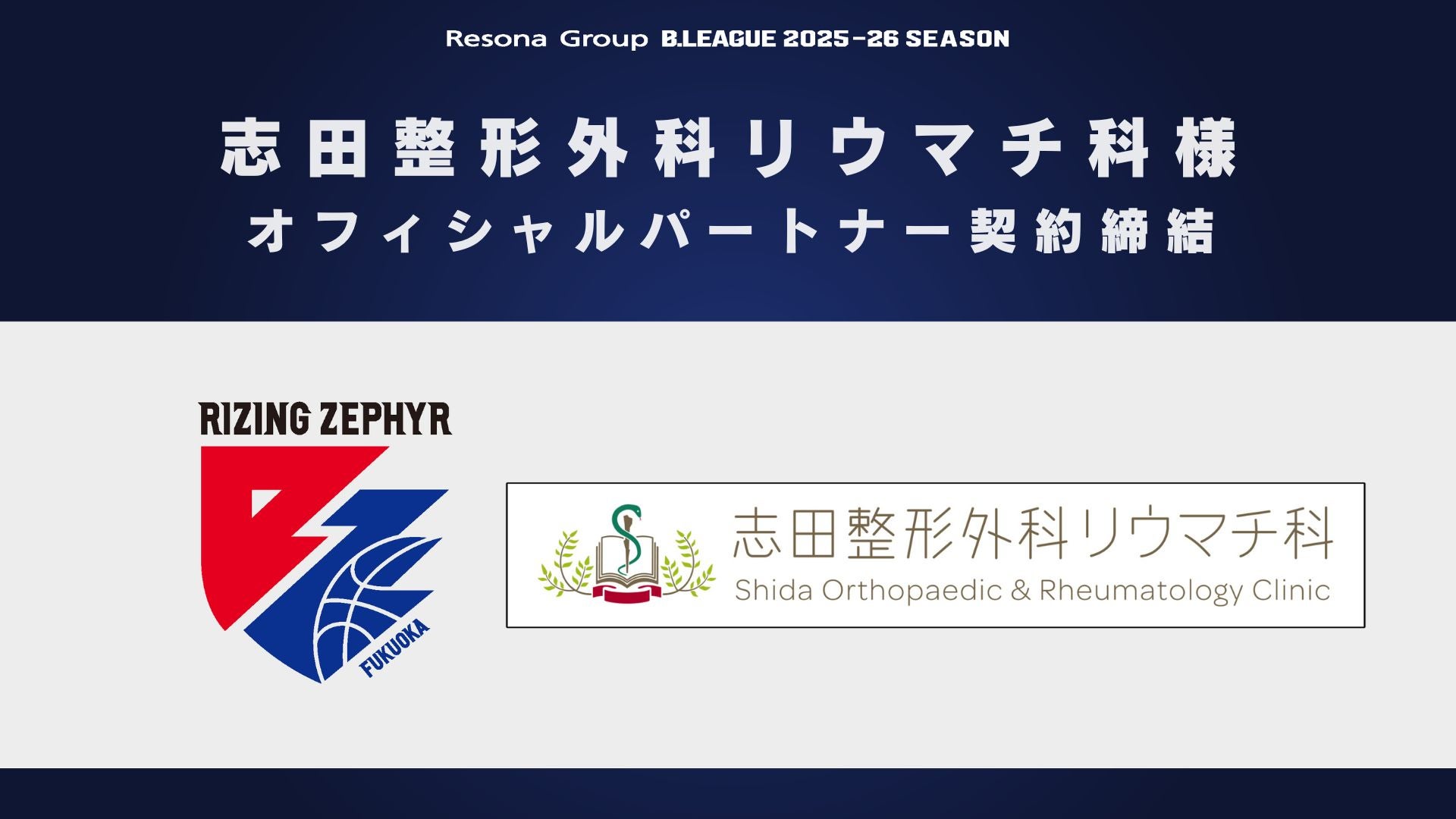 Resona Group B.LEAGUE 2025-26 SEASON

志田整形外科リウマチ科様
オフィシャルパートナー契約締結

RIZING ZEPHYR

FUKUOKA

志田整形外科リウマチ科
Shida Orthopaedic & Rheumatology Clinic